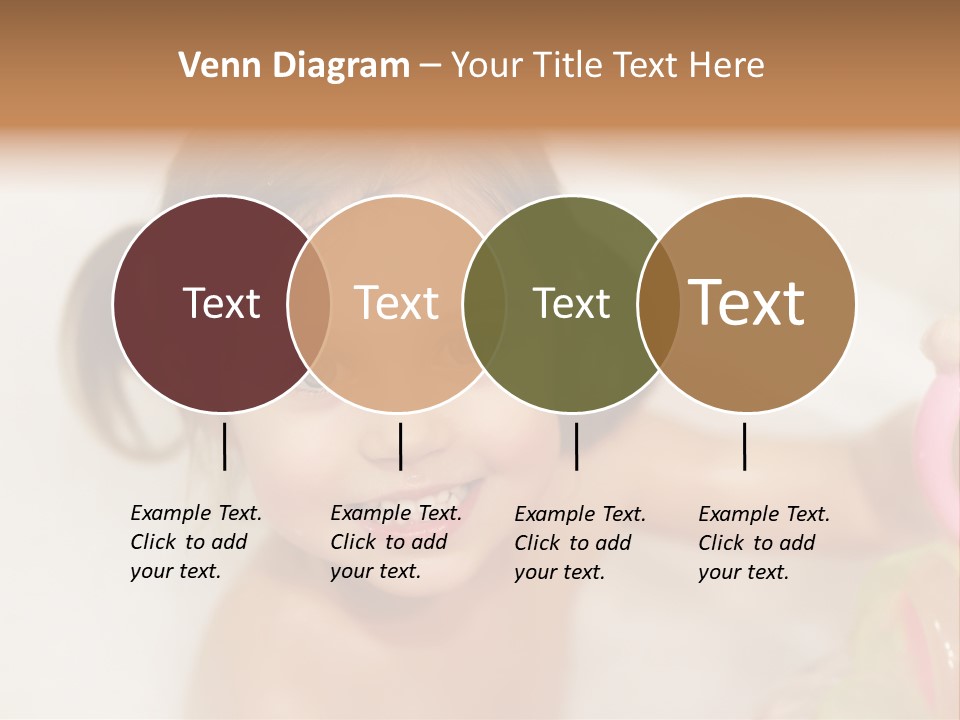 Venn Diagram – Your Title Text Here

Text

Text

Text

Text

Example Text. Click to add your text.

Example Text. Click to add your text.

Example Text. Click to add your text.

Example Text. Click to add your text.